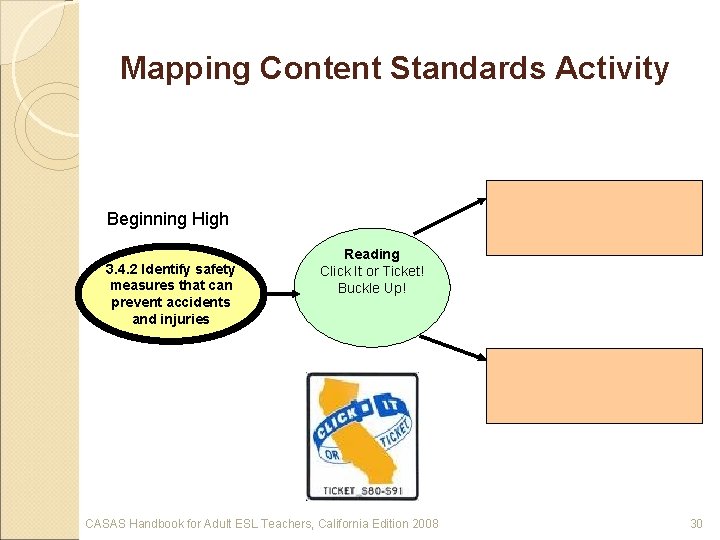 Mapping Content Standards Activity

Beginning High

3.4.2 Identify safety measures that can prevent accidents and injuries

Reading
Click It or Ticket!
Buckle Up!

CLICK IT OR TICKET
TICKET $80-$91

CASAS Handbook for Adult ESL Teachers, California Edition 2008

30